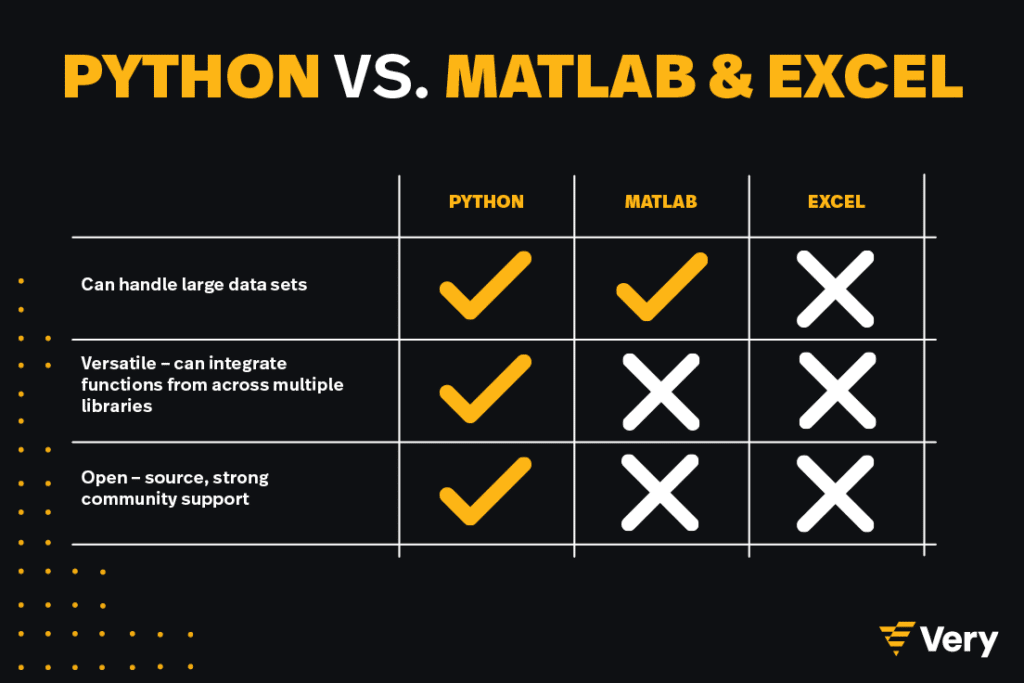 PYTHON VS. MATLAB & EXCEL

| | PYTHON | MATLAB | EXCEL |
|---|---|---|---|
| Can handle large data sets | ✓ | ✓ | ✗ |
| Versatile – can integrate functions from across multiple libraries | ✓ | ✗ | ✗ |
| Open – source, strong community support | ✓ | ✗ | ✗ |

Very